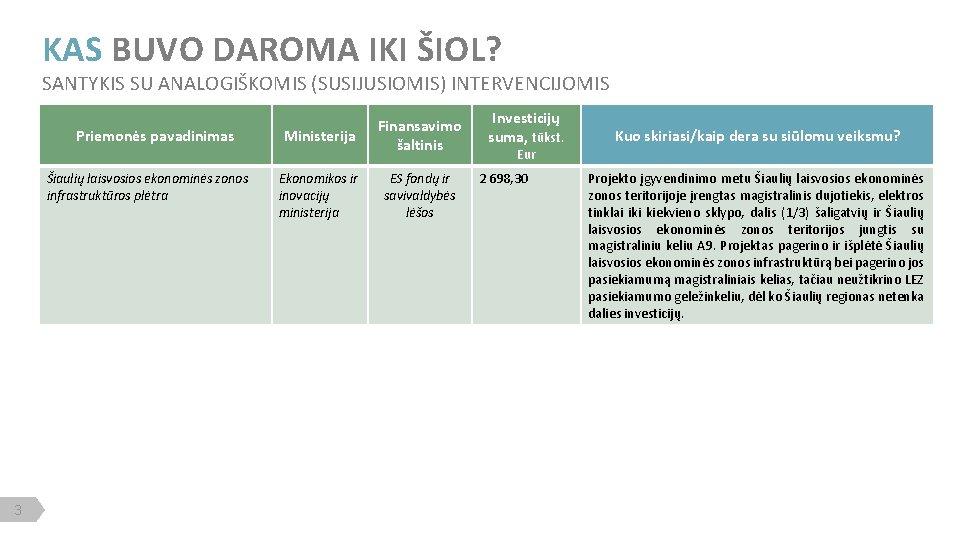 KAS BUVO DAROMA IKI ŠIOL?

SANTYKIS SU ANALOGIŠKOMIS (SUSIJUSIOMIS) INTERVENCIJOMIS

| Priemonės pavadinimas | Ministerija | Finansavimo šaltinis | Investicijų suma, tūkst. Eur | Kuo skiriasi/kaip dera su siūlomu veiksmu? |
|---|---|---|---|---|
| Šiaulių laisvosios ekonominės zonos infrastruktūros plėtra | Ekonomikos ir inovacijų ministerija | ES fondų ir savivaldybės lėšos | 2 698,30 | Projekto įgyvendinimo metu Šiaulių laisvosios ekonominės zonos teritorijoje įrengtas magistralinis dujotiekis, elektros tinklai iki kiekvieno sklypo, dalis (1/3) šaligatvių ir Šiaulių laisvosios ekonominės zonos teritorijos jungtis su magistraliniu keliu A9. Projektas pagerino ir išplėtė Šiaulių laisvosios ekonominės zonos infrastruktūrą bei pagerino jos pasiekiamumą magistraliniais kelias, tačiau neužtikrino LEZ pasiekiamumo geležinkeliu, dėl ko Šiaulių regionas netenka dalies investicijų. |

3